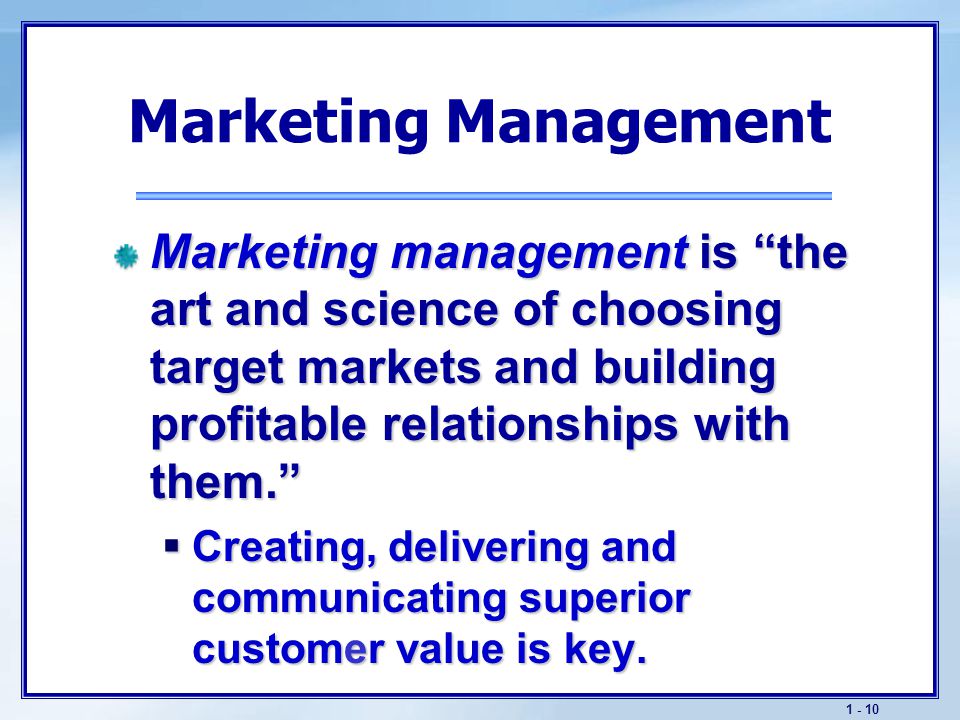 Marketing Management

Marketing management is “the art and science of choosing target markets and building profitable relationships with them.”

Creating, delivering and communicating superior customer value is key.

1 - 10